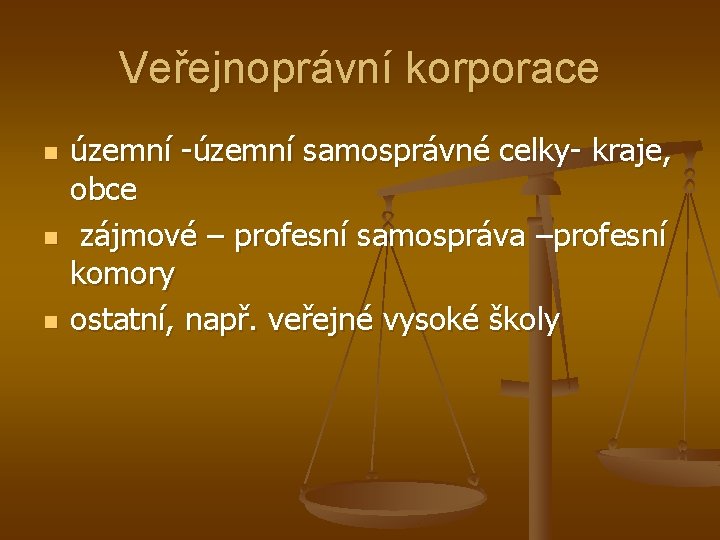 Veřejnoprávní korporace

- územní -územní samosprávné celky- kraje, obce
- zájmové – profesní samospráva –profesní komory
- ostatní, např. veřejné vysoké školy